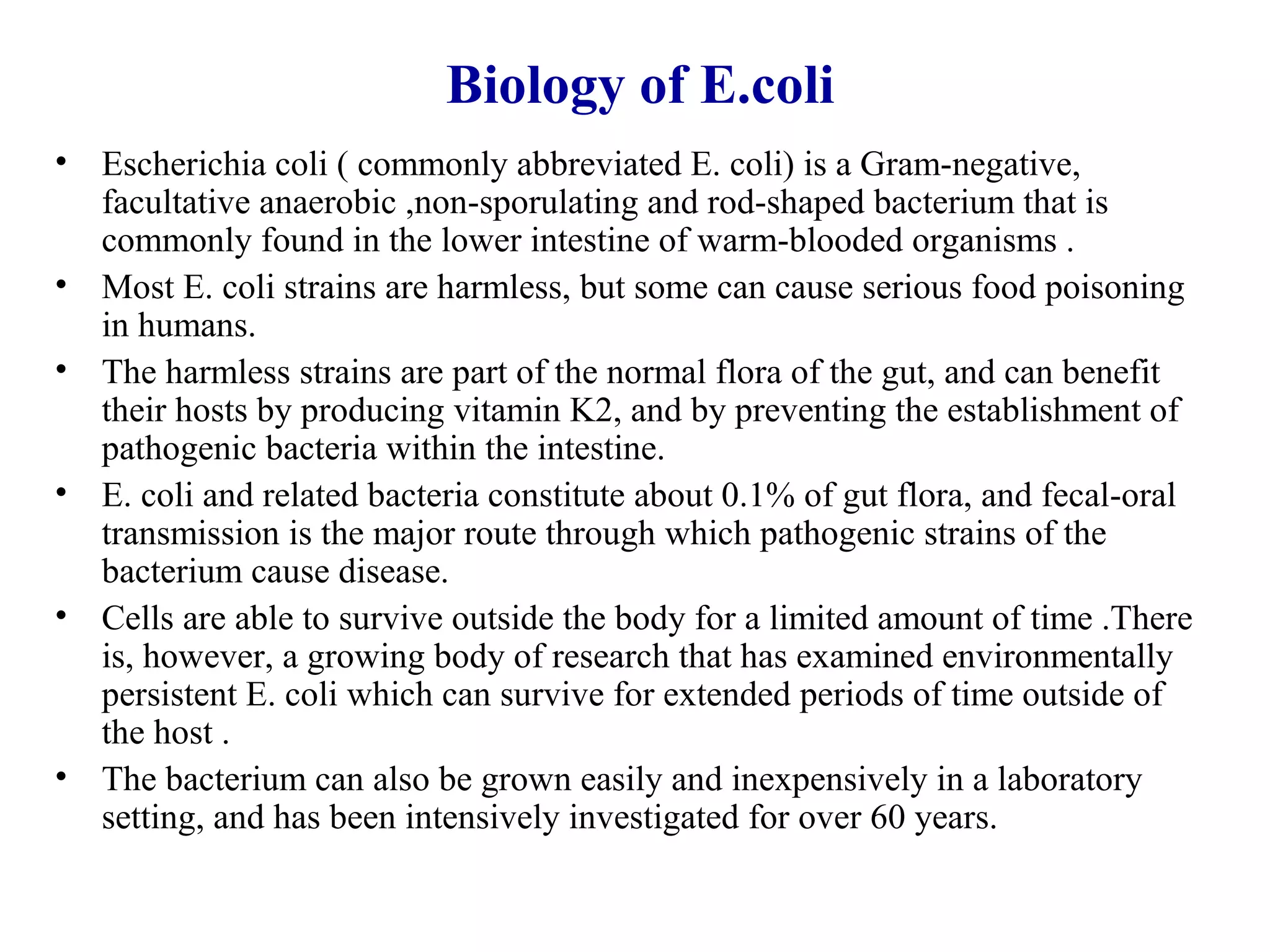 Biology of E.coli

• Escherichia coli ( commonly abbreviated E. coli) is a Gram-negative, facultative anaerobic ,non-sporulating and rod-shaped bacterium that is commonly found in the lower intestine of warm-blooded organisms .

• Most E. coli strains are harmless, but some can cause serious food poisoning in humans.

• The harmless strains are part of the normal flora of the gut, and can benefit their hosts by producing vitamin K2, and by preventing the establishment of pathogenic bacteria within the intestine.

• E. coli and related bacteria constitute about 0.1% of gut flora, and fecal-oral transmission is the major route through which pathogenic strains of the bacterium cause disease.

• Cells are able to survive outside the body for a limited amount of time .There is, however, a growing body of research that has examined environmentally persistent E. coli which can survive for extended periods of time outside of the host .

• The bacterium can also be grown easily and inexpensively in a laboratory setting, and has been intensively investigated for over 60 years.